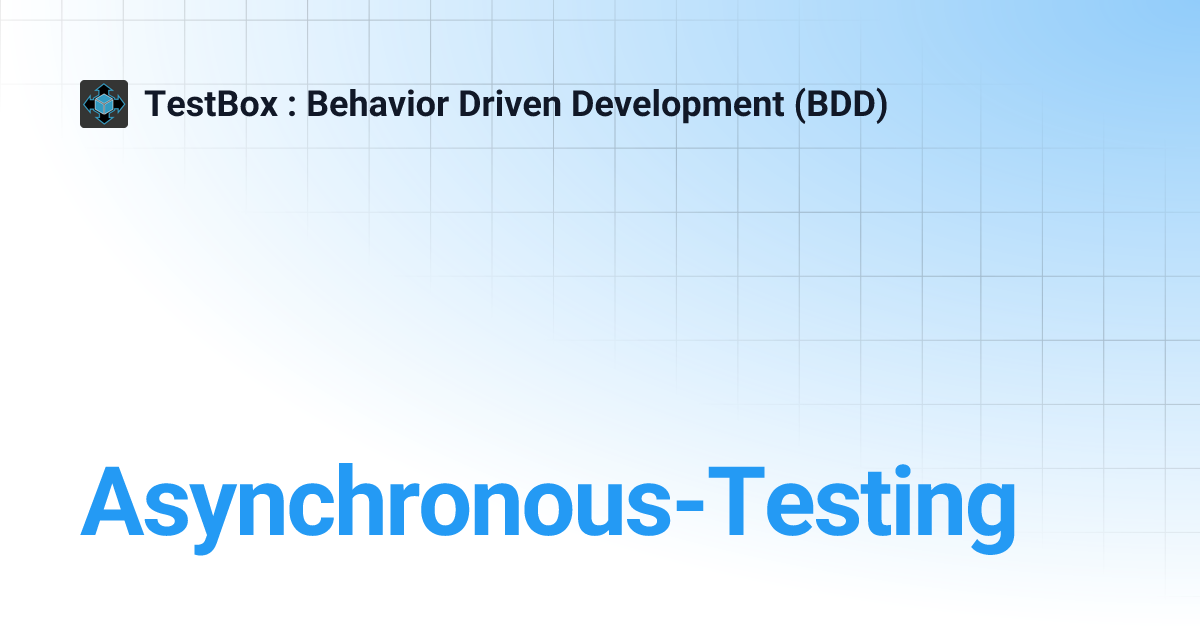 TestBox : Behavior Driven Development (BDD)

Asynchronous-Testing